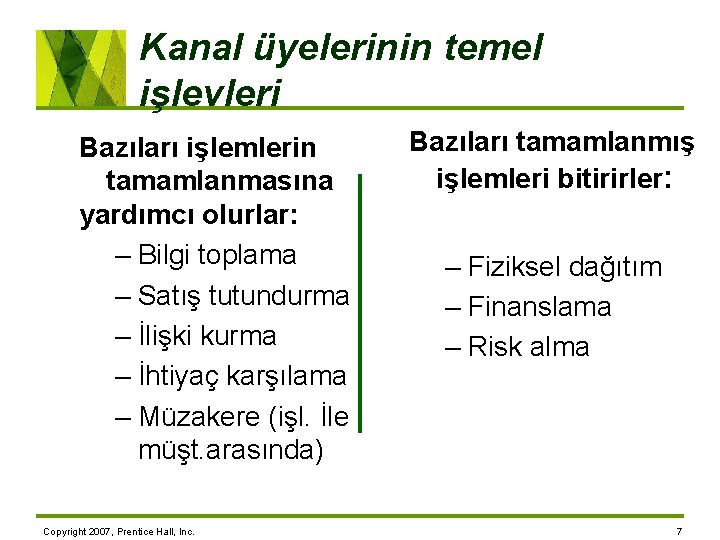 Kanal üyelerinin temel işlevleri

Bazıları işlemlerin tamamlanmasına yardımcı olurlar:
– Bilgi toplama
– Satış tutundurma
– İlişki kurma
– İhtiyaç karşılama
– Müzakere (işl. İle müşt.arasında)

Bazıları tamamlanmış işlemleri bitirirler:
– Fiziksel dağıtım
– Finanslama
– Risk alma

Copyright 2007, Prentice Hall, Inc.

7